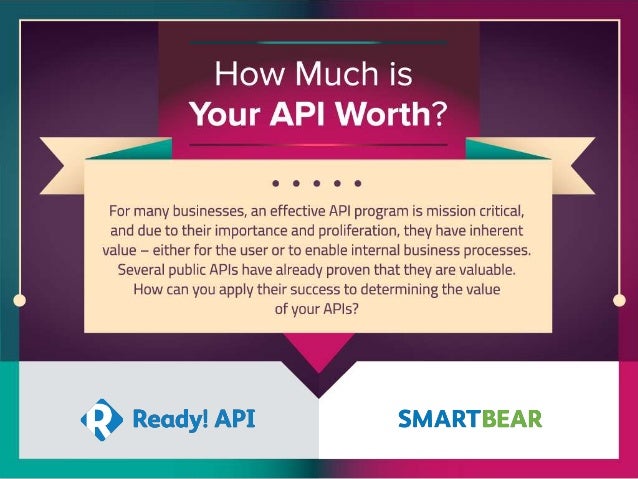 How Much is
Your API Worth?

For many businesses, an effective API program is mission critical, and due to their importance and proliferation, they have inherent value – either for the user or to enable internal business processes. Several public APIs have already proven that they are valuable. How can you apply their success to determining the value of your APIs?

R Ready! API

SMARTBEAR